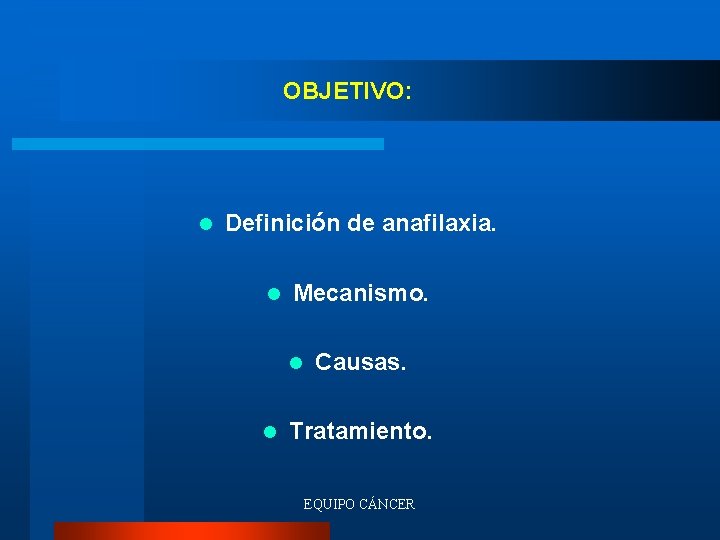 OBJETIVO:

- Definición de anafilaxia.
- Mecanismo.
- Causas.
- Tratamiento.

EQUIPO CÁNCER